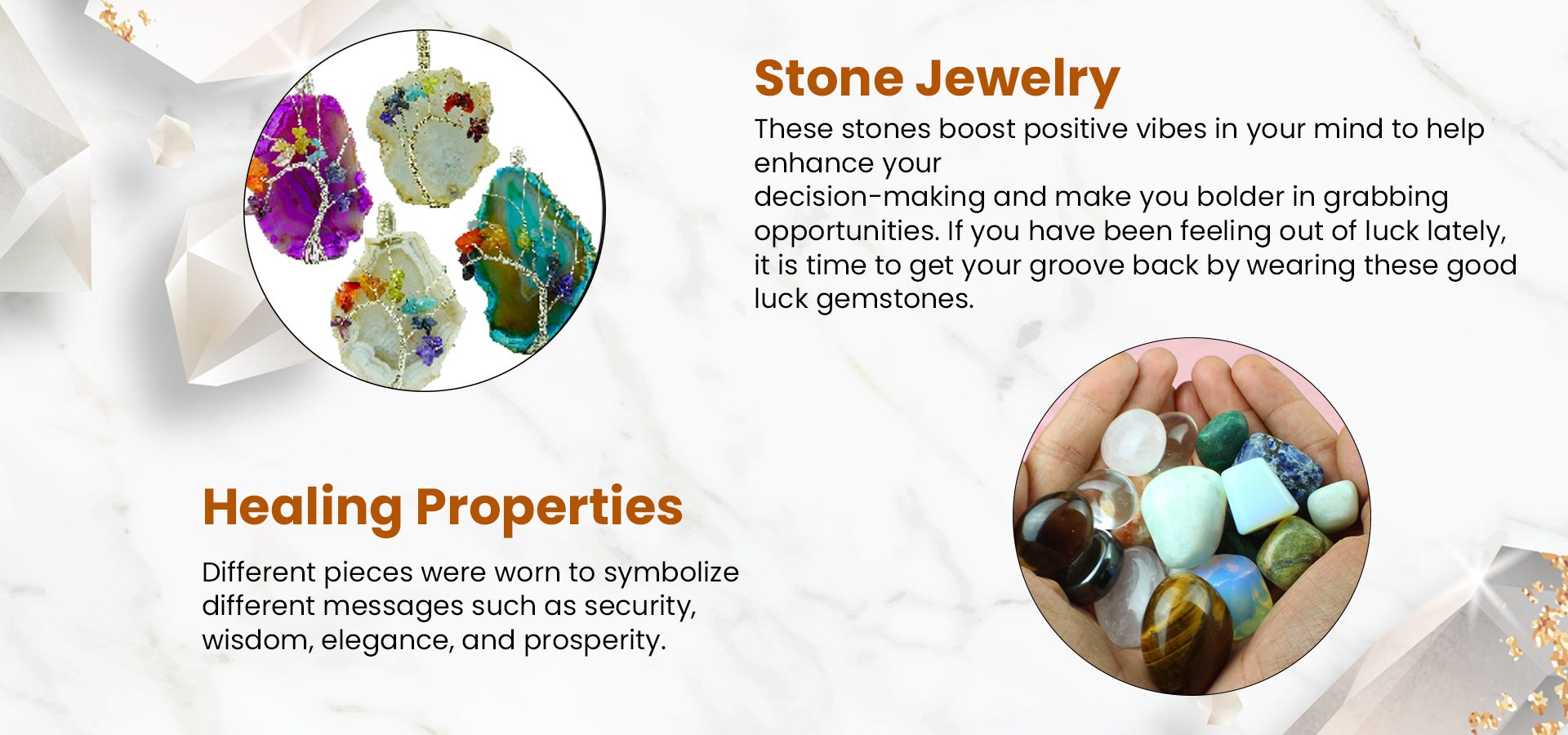 Stone Jewelry

These stones boost positive vibes in your mind to help enhance your
decision-making and make you bolder in grabbing opportunities. If you have been feeling out of luck lately, it is time to get your groove back by wearing these good luck gemstones.

Healing Properties

Different pieces were worn to symbolize different messages such as security, wisdom, elegance, and prosperity.